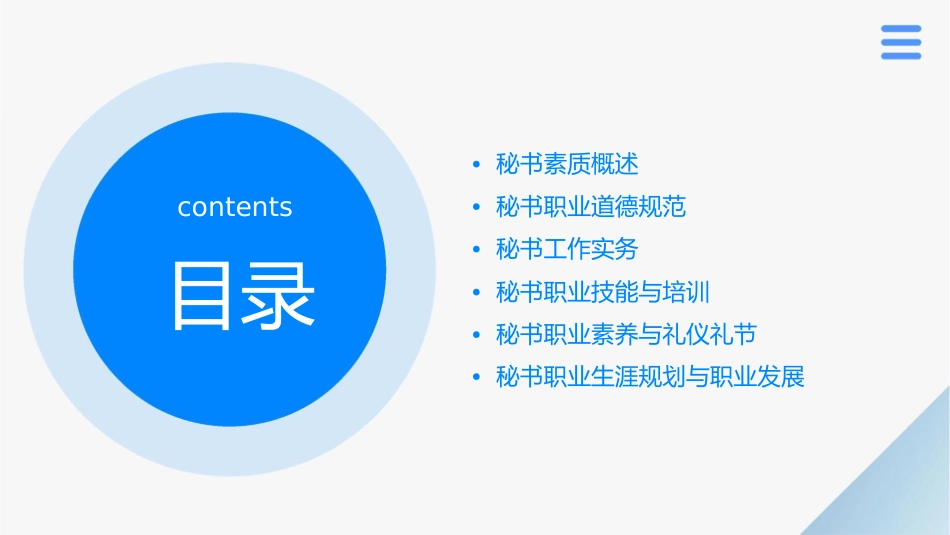 contents

目录

• 秘书素质概述
• 秘书职业道德规范
• 秘书工作实务
• 秘书职业技能与培训
• 秘书职业素养与礼仪礼节
• 秘书职业生涯规划与职业发展